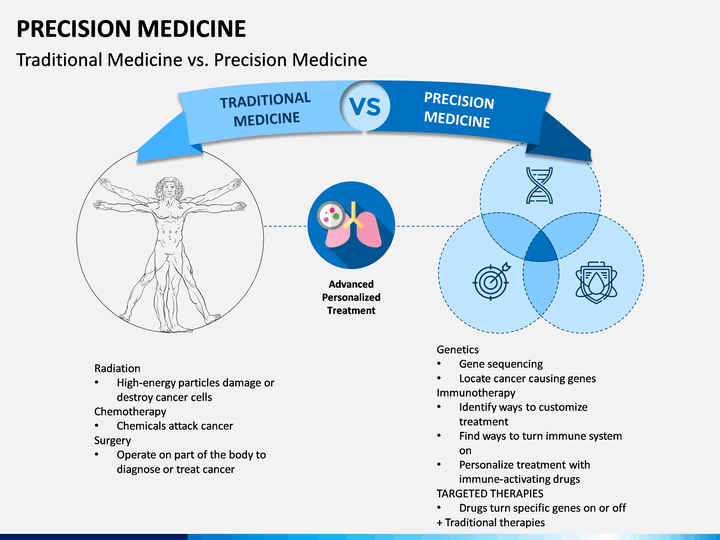 PRECISION MEDICINE
Traditional Medicine vs. Precision Medicine

TRADITIONAL MEDICINE
VS
PRECISION MEDICINE

Advanced Personalized Treatment

Radiation
• High-energy particles damage or destroy cancer cells
Chemotherapy
• Chemicals attack cancer
Surgery
• Operate on part of the body to diagnose or treat cancer

Genetics
• Gene sequencing
• Locate cancer causing genes
Immunotherapy
• Identify ways to customize treatment
• Find ways to turn immune system on
• Personalize treatment with immune-activating drugs
TARGETED THERAPIES
• Drugs turn specific genes on or off
+ Traditional therapies